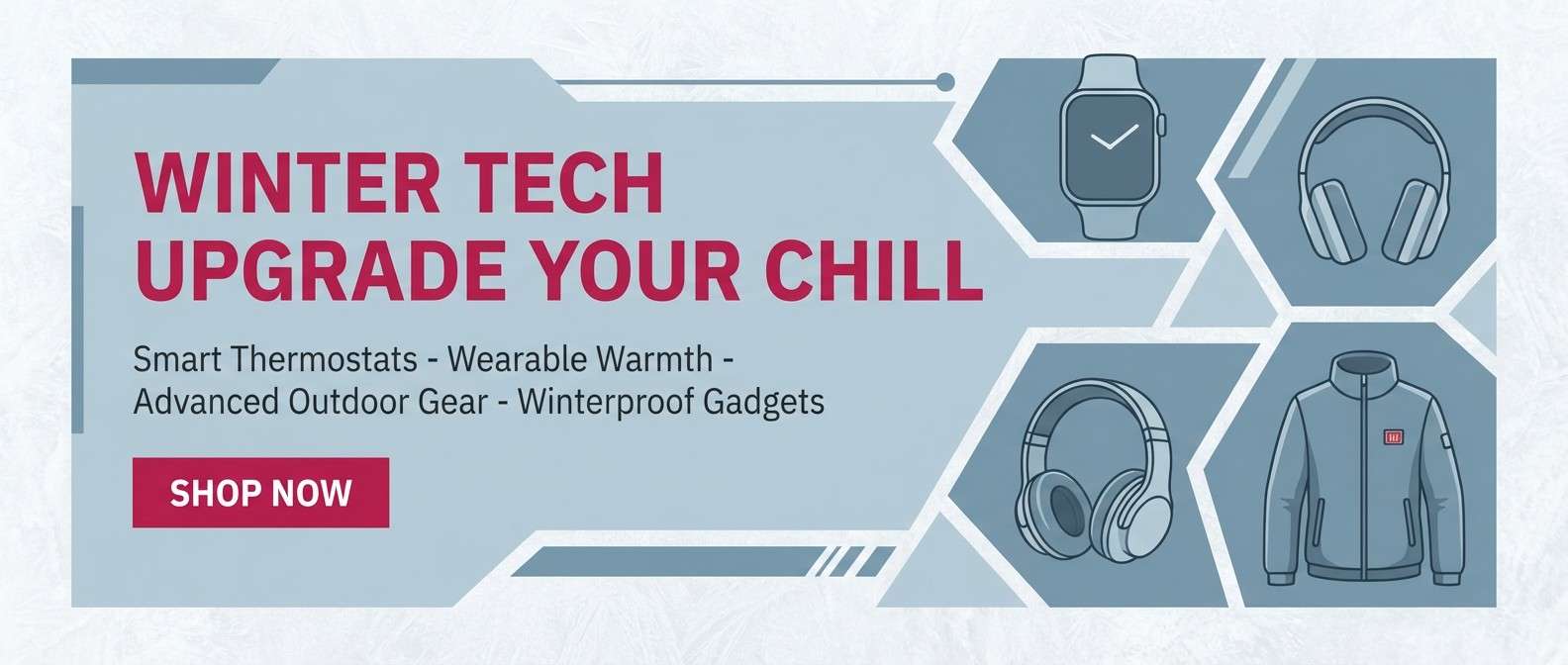 WINTER TECH
UPGRADE YOUR CHILL

Smart Thermostats - Wearable Warmth - Advanced Outdoor Gear - Winterproof Gadgets

SHOP NOW